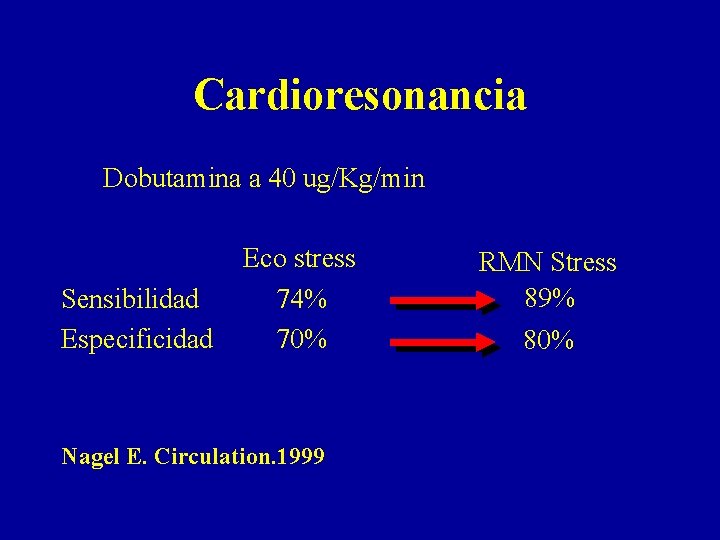 Cardioresonancia

Dobutamina a 40 ug/Kg/min

| | Eco stress | RMN Stress |
|---|---|---|
| Sensibilidad | 74% | 89% |
| Especificidad | 70% | 80% |

Nagel E. Circulation.1999